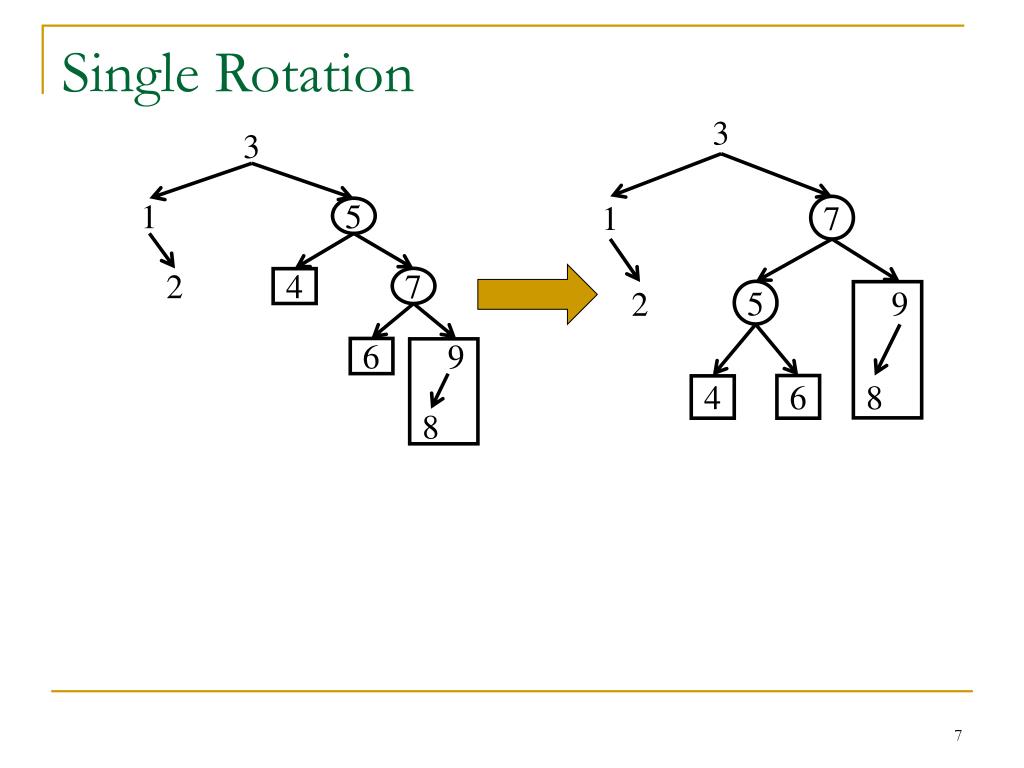 Single Rotation

3
1
5
2
4
7
6
9
8

3
1
7
2
5
9
4
6
8

7